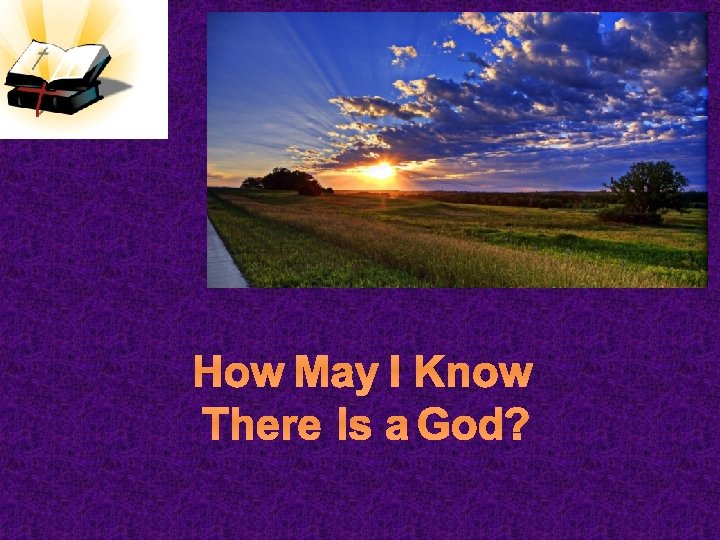 How May I Know There Is a God?